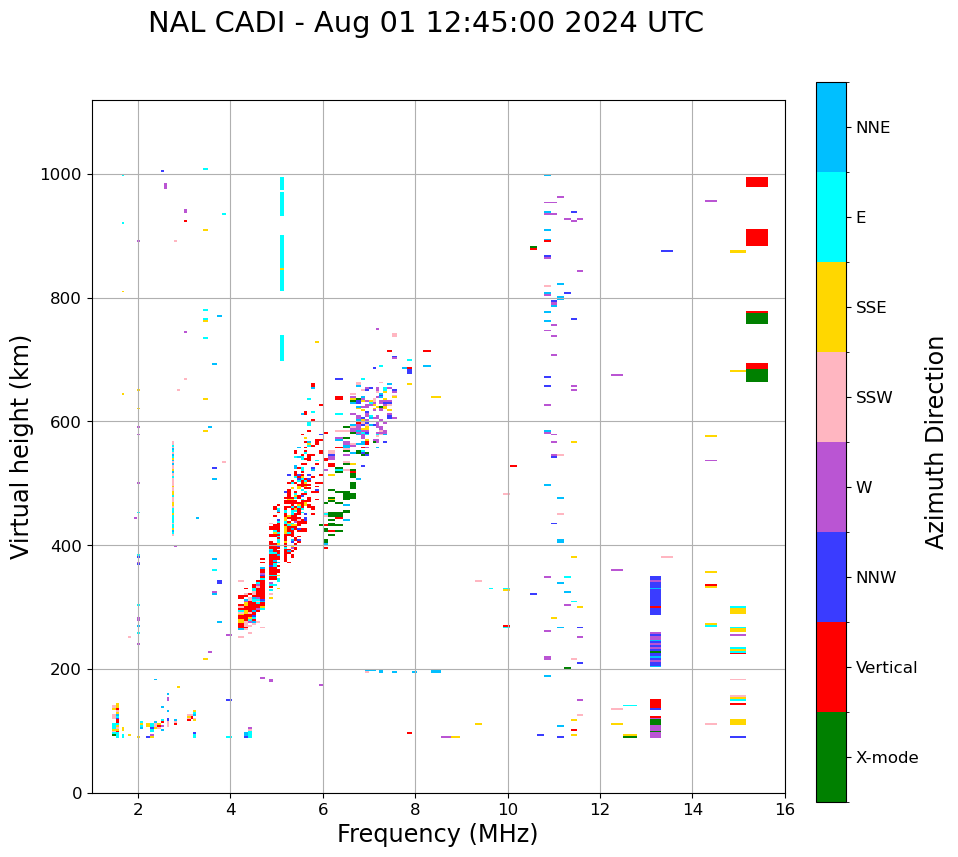 NAL CADI - Aug 01 12:45:00 2024 UTC

Virtual height (km)

1000
800
600
400
200
0

2
4
6
8
10
12
14
16

Frequency (MHz)

NNE
E
SSE
SSW
W
NNW
Vertical
X-mode

Azimuth Direction